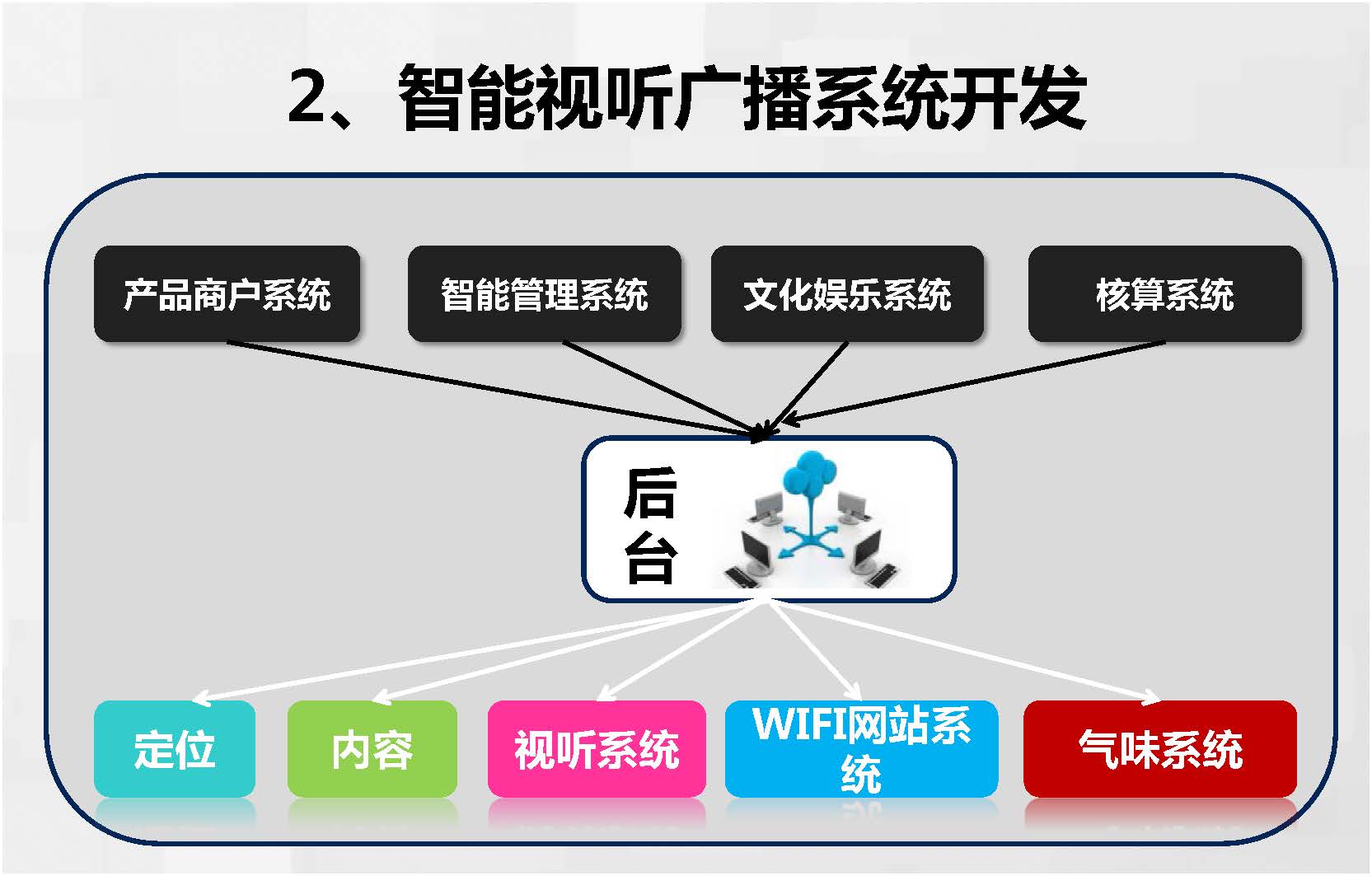 2、智能视听广播系统开发

产品商户系统

智能管理系统

文化娱乐系统

核算系统

后台

定位

内容

视听系统

WIFI网站系统

气味系统